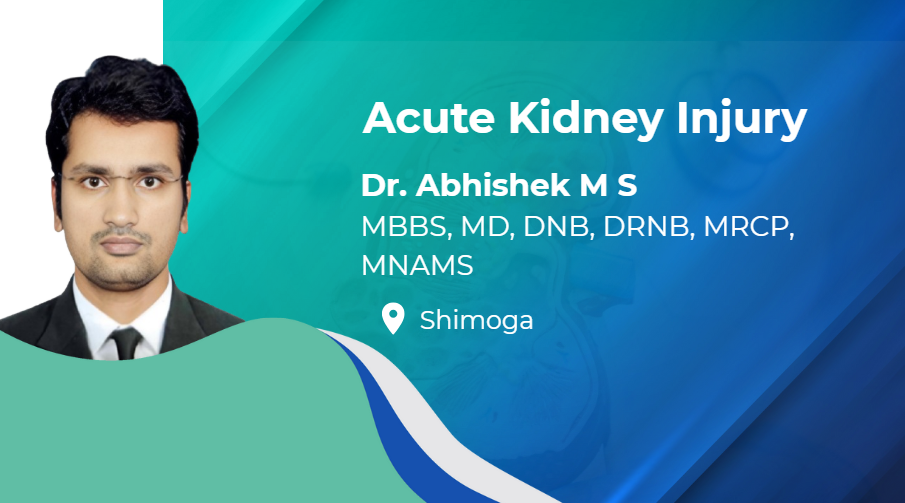 Acute Kidney Injury

Dr. Abhishek M S

MBBS, MD, DNB, DRNB, MRCP, MNAMS

Shimoga